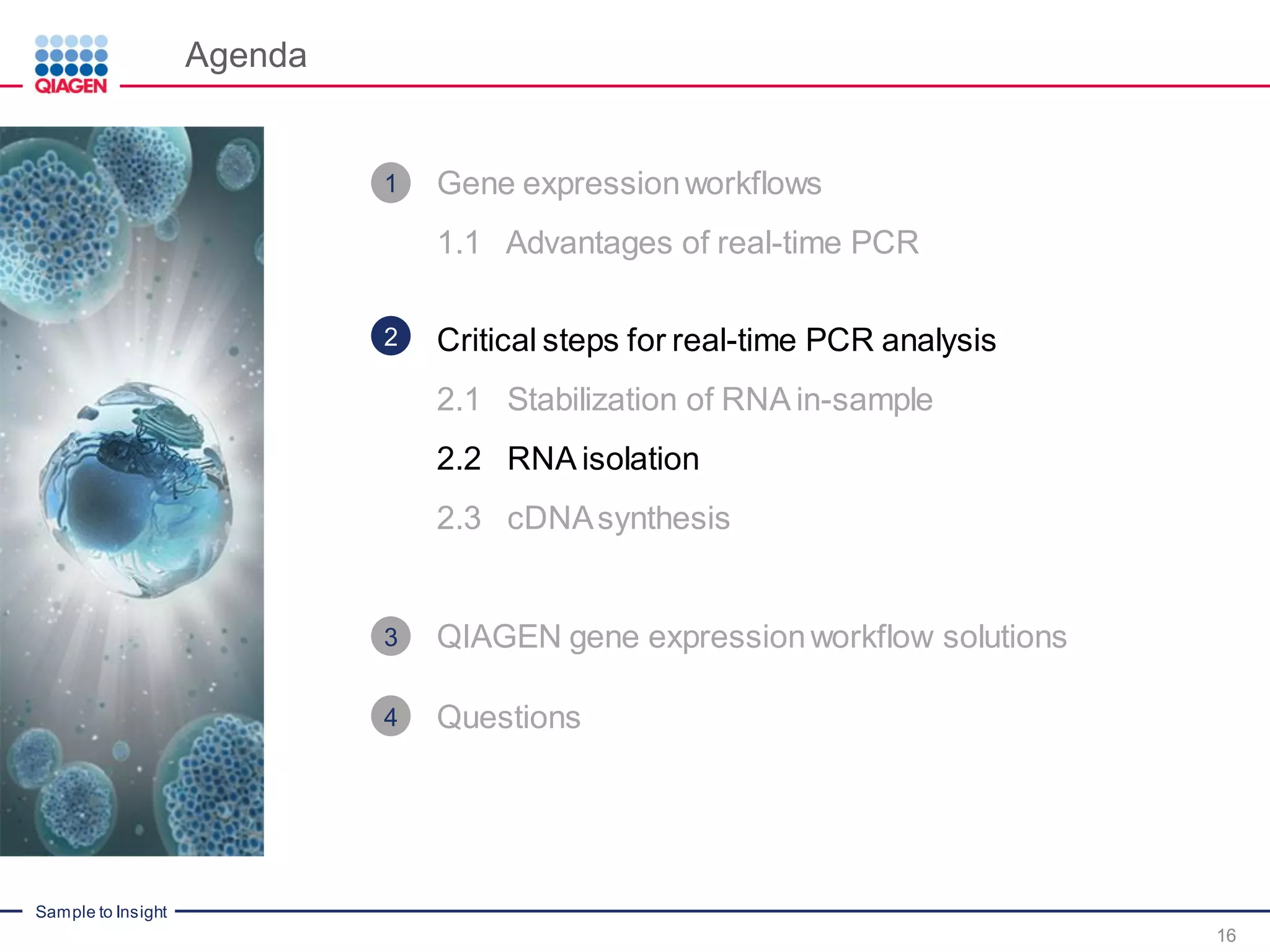 QIAGEN

Agenda

1 Gene expression workflows

1.1 Advantages of real-time PCR

2 Critical steps for real-time PCR analysis

2.1 Stabilization of RNA in-sample

2.2 RNA isolation

2.3 cDNA synthesis

3 QIAGEN gene expression workflow solutions

4 Questions

Sample to Insight

16